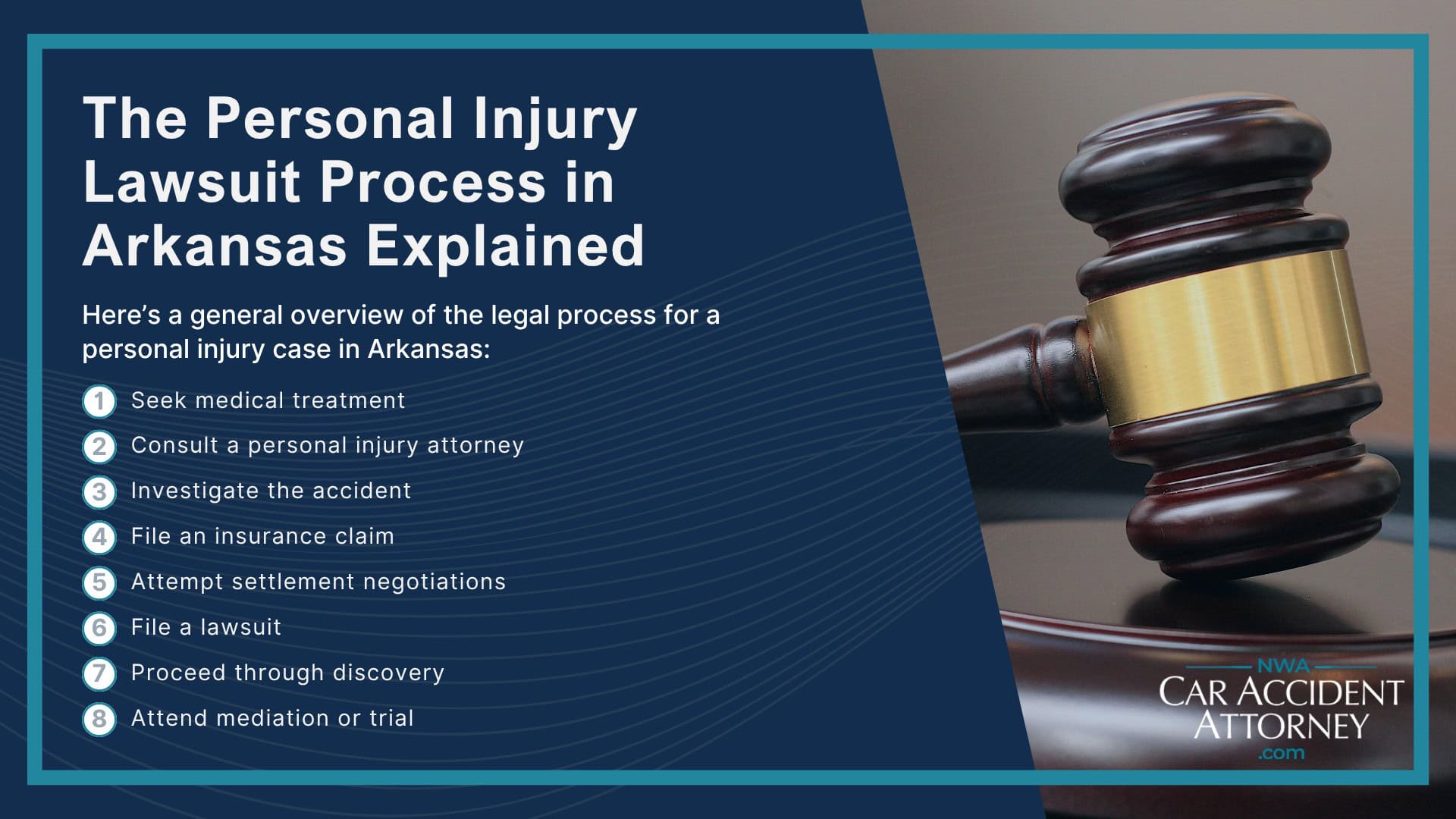 The Personal Injury Lawsuit Process in Arkansas Explained

Here's a general overview of the legal process for a personal injury case in Arkansas:

1 Seek medical treatment
2 Consult a personal injury attorney
3 Investigate the accident
4 File an insurance claim
5 Attempt settlement negotiations
6 File a lawsuit
7 Proceed through discovery
8 Attend mediation or trial

NWA
CAR ACCIDENT
ATTORNEY
.com